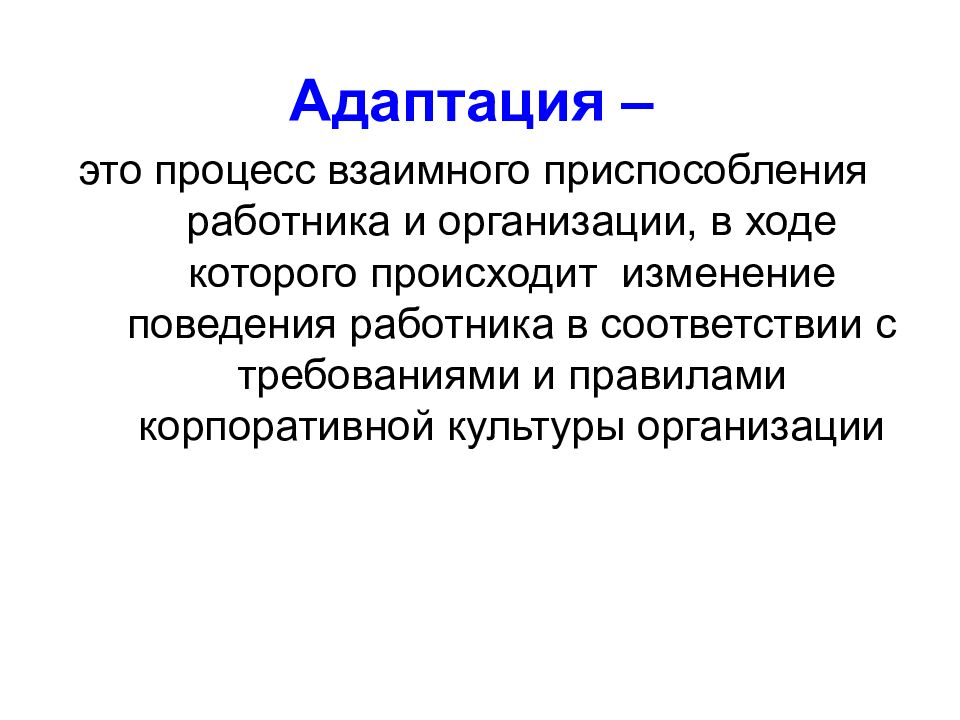 Адаптация –

это процесс взаимного приспособления работника и организации, в ходе которого происходит изменение поведения работника в соответствии с требованиями и правилами корпоративной культуры организации